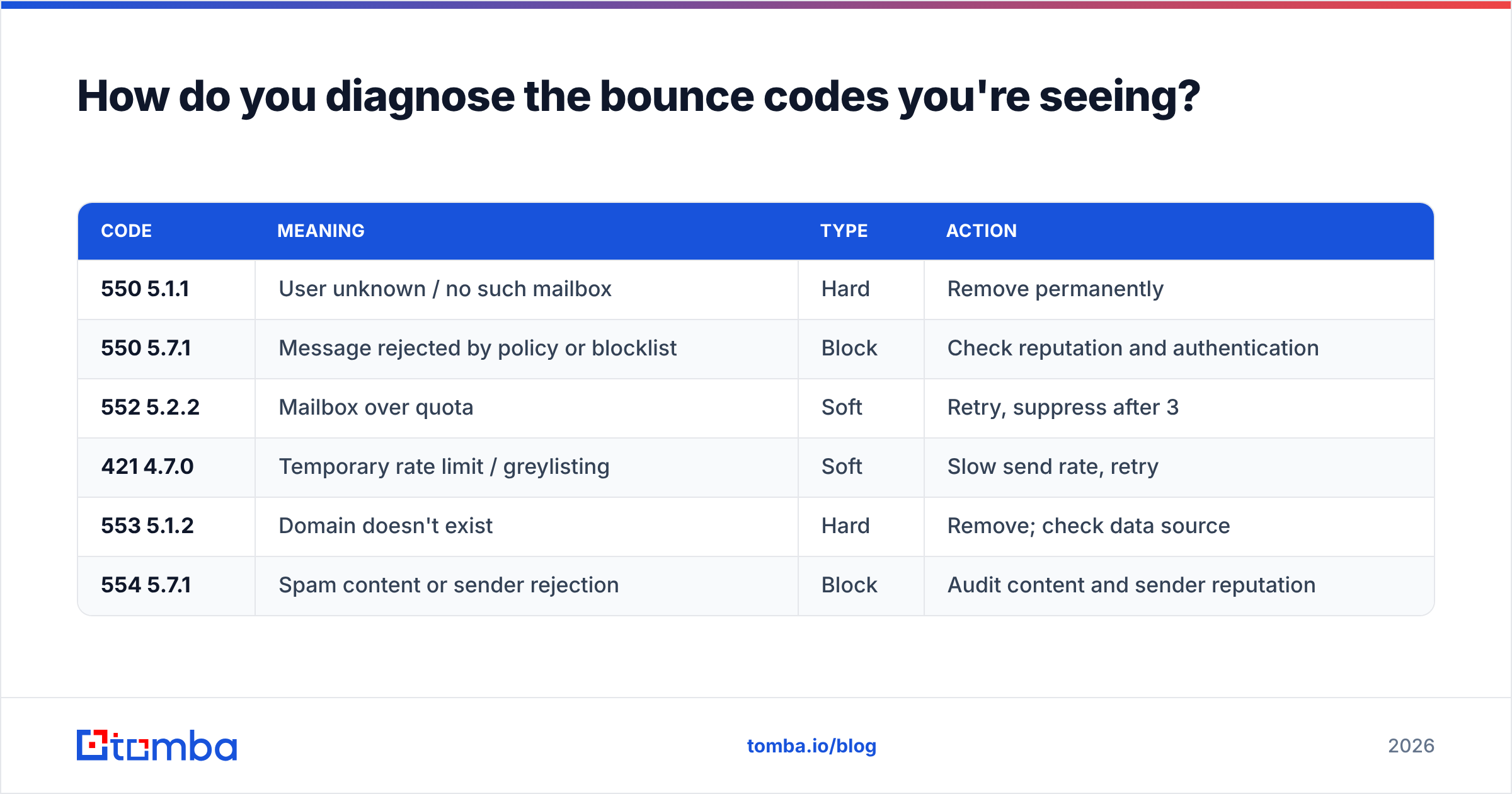 How do you diagnose the bounce codes you're seeing?

| CODE | MEANING | TYPE | ACTION |
|---|---|---|---|
| 550 5.1.1 | User unknown / no such mailbox | Hard | Remove permanently |
| 550 5.7.1 | Message rejected by policy or blocklist | Block | Check reputation and authentication |
| 552 5.2.2 | Mailbox over quota | Soft | Retry, suppress after 3 |
| 421 4.7.0 | Temporary rate limit / greylisting | Soft | Slow send rate, retry |
| 553 5.1.2 | Domain doesn't exist | Hard | Remove; check data source |
| 554 5.7.1 | Spam content or sender rejection | Block | Audit content and sender reputation |

tomba

tomba.io/blog

2026